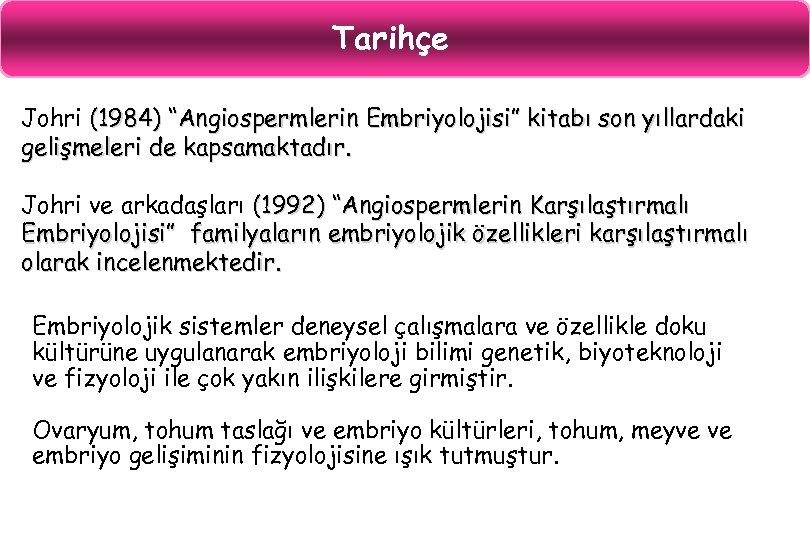 Tarihçe

Johri (1984) "Angiospermlerin Embriyolojisi" kitabı son yıllardaki gelişmeleri de kapsamaktadır.

Johri ve arkadaşları (1992) "Angiospermlerin Karşılaştırmalı Embriyolojisi" familyaların embriyolojik özellikleri karşılaştırmalı olarak incelenmektedir.

Embriyolojik sistemler deneysel çalışmalara ve özellikle doku kültürüne uygulanarak embriyoloji bilimi genetik, biyoteknoloji ve fizyoloji ile çok yakın ilişkilere girmiştir.

Ovaryum, tohum taslağı ve embriyo kültürleri, tohum, meyve ve embriyo gelişiminin fizyolojisine ışık tutmuştur.